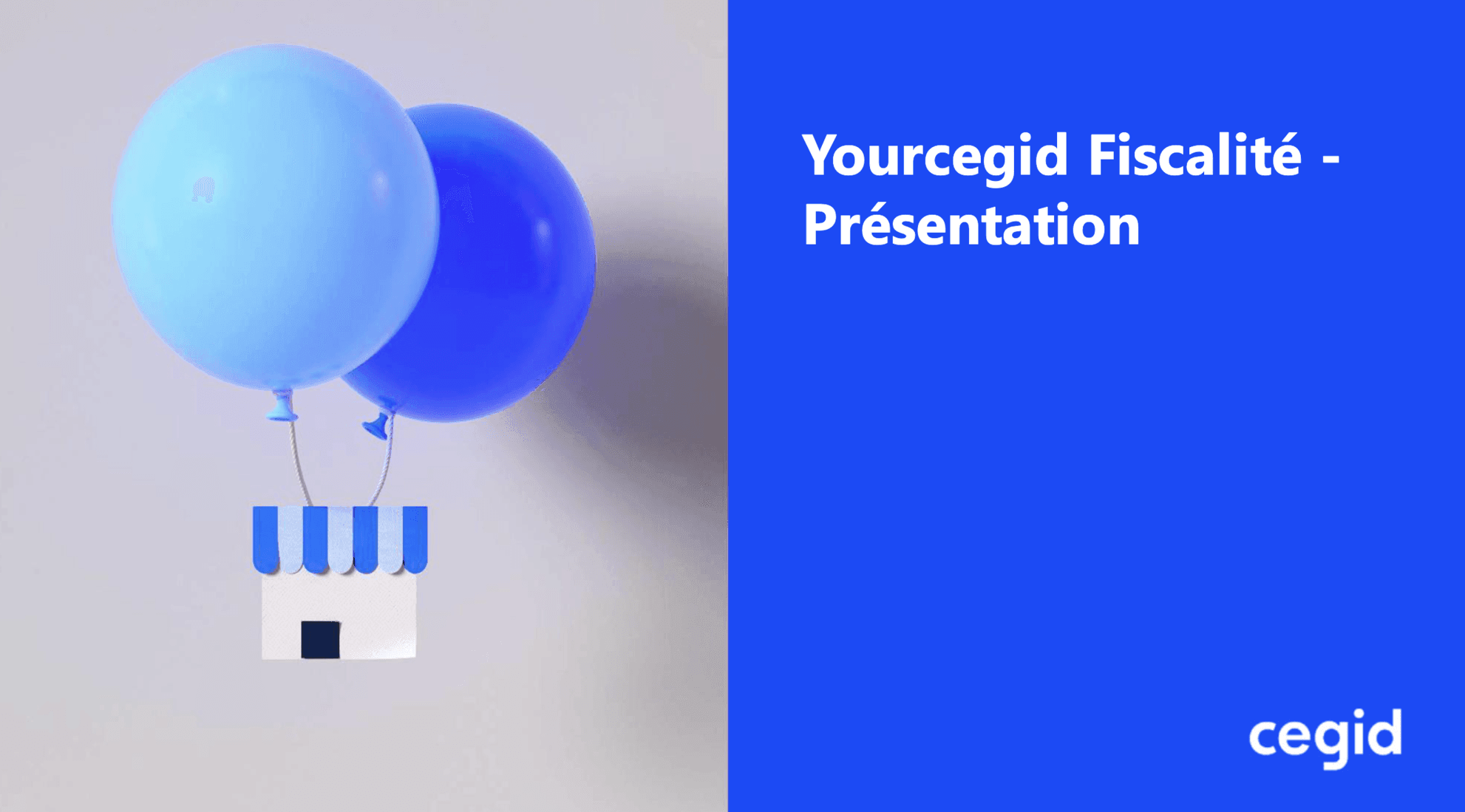 Yourcegid Fiscalité - Présentation

cegid